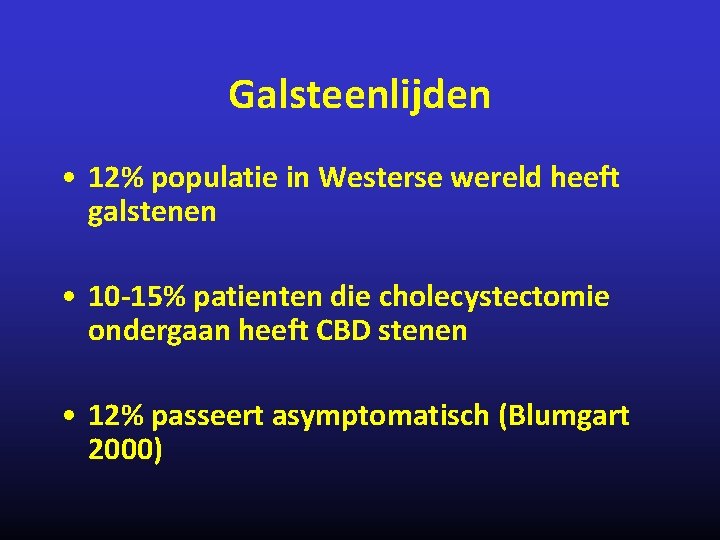 Galsteenlijden

• 12% populatie in Westerse wereld heeft galstenen

• 10-15% patienten die cholecystectomie ondergaan heeft CBD stenen

• 12% passeert asymptomatisch (Blumgart 2000)